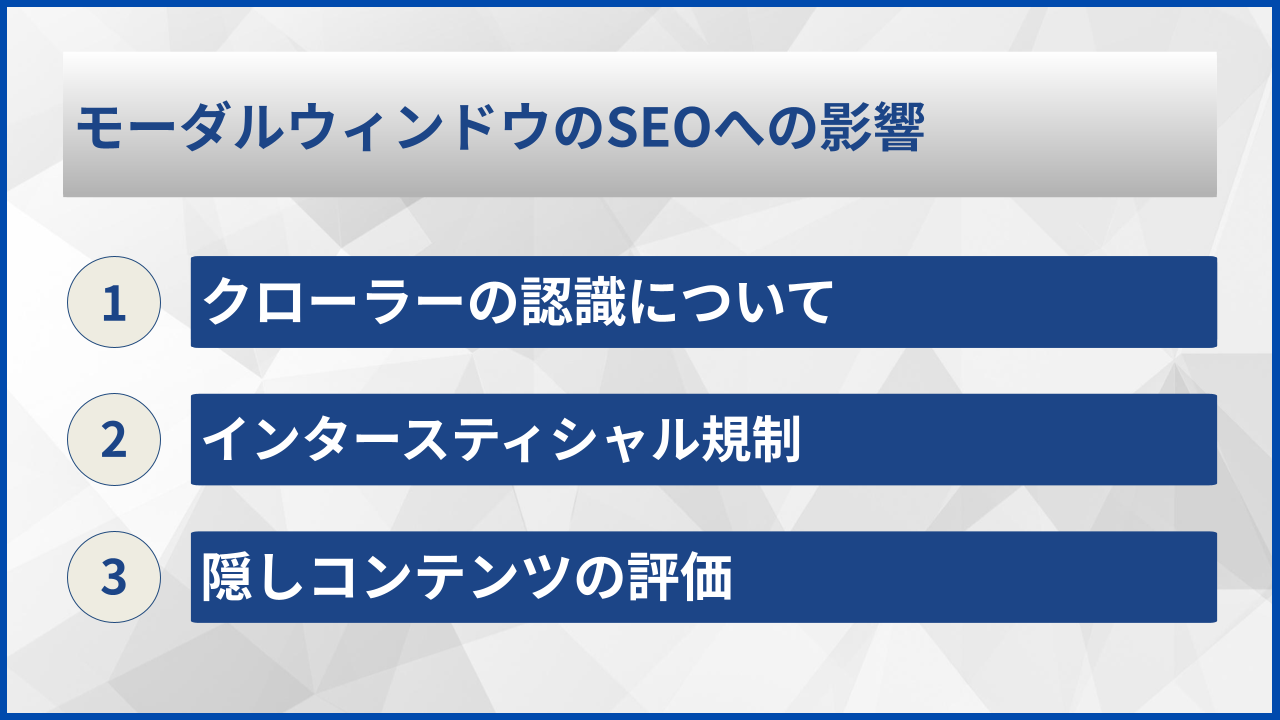 モーダルウィンドウのSEOへの影響

1 クローラーの認識について

2 インタースティシャル規制

3 隠しコンテンツの評価